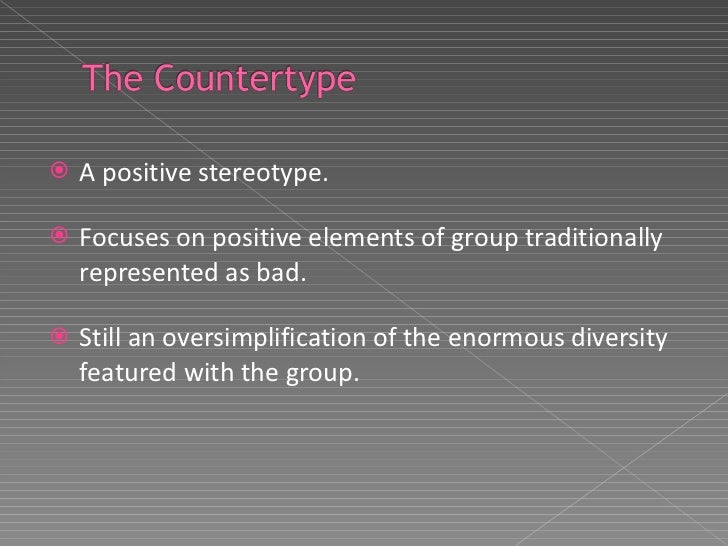 The Countertype

A positive stereotype.

Focuses on positive elements of group traditionally represented as bad.

Still an oversimplification of the enormous diversity featured with the group.